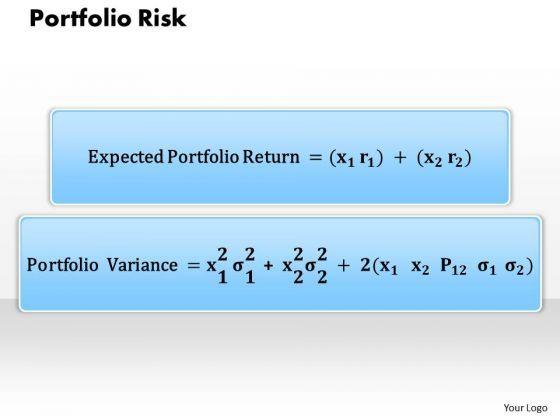 Portfolio Risk

Expected Portfolio Return $= (x_1 r_1) + (x_2 r_2)$

Portfolio Variance $= x_1^2 \sigma_1^2 + x_2^2 \sigma_2^2 + 2(x_1 \ x_2 \ P_{12} \ \sigma_1 \ \sigma_2)$

Your Logo